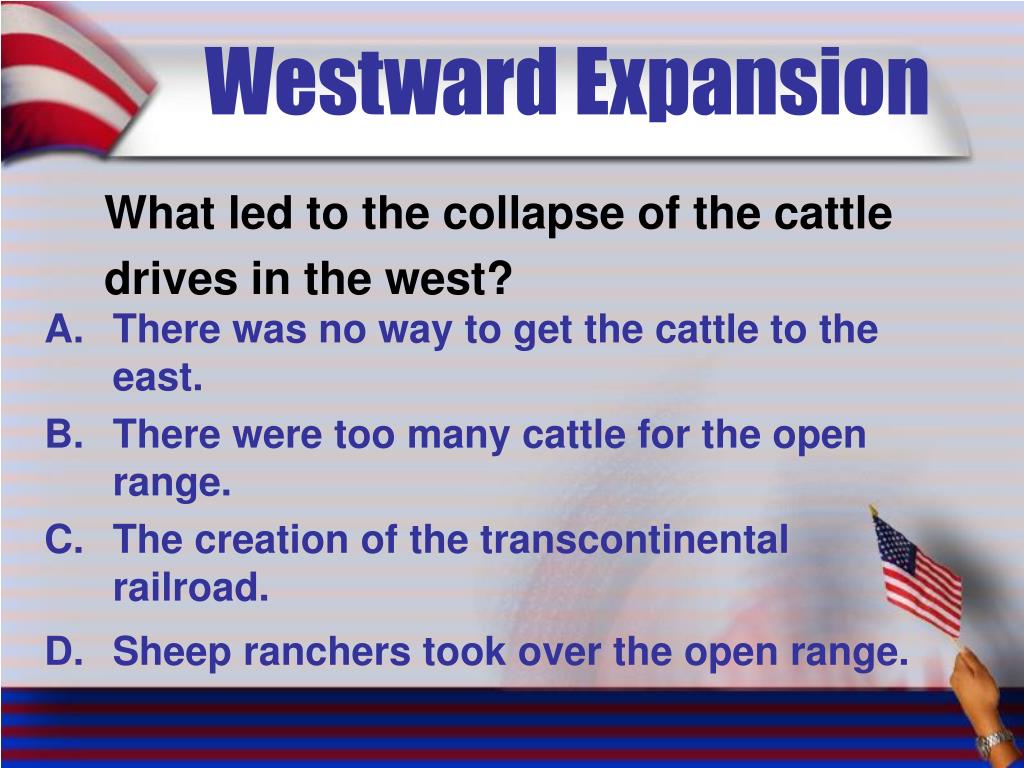 Westward Expansion

What led to the collapse of the cattle drives in the west?

A. There was no way to get the cattle to the east.

B. There were too many cattle for the open range.

C. The creation of the transcontinental railroad.

D. Sheep ranchers took over the open range.